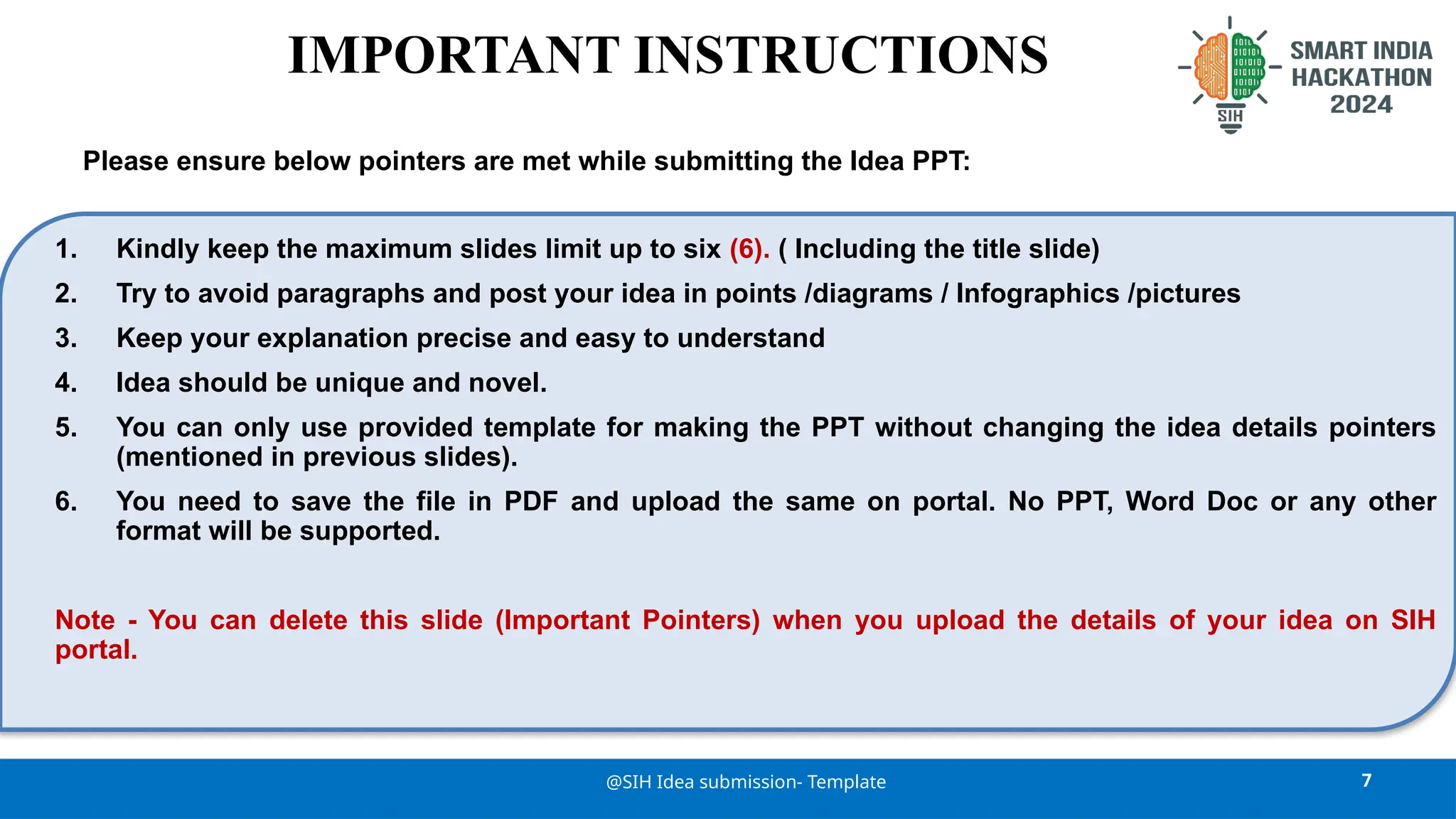 IMPORTANT INSTRUCTIONS

SIH

SMART INDIA HACKATHON 2024

Please ensure below pointers are met while submitting the Idea PPT:

1. Kindly keep the maximum slides limit up to six (6). ( Including the title slide)
2. Try to avoid paragraphs and post your idea in points /diagrams / Infographics /pictures
3. Keep your explanation precise and easy to understand
4. Idea should be unique and novel.
5. You can only use provided template for making the PPT without changing the idea details pointers (mentioned in previous slides).
6. You need to save the file in PDF and upload the same on portal. No PPT, Word Doc or any other format will be supported.

Note - You can delete this slide (Important Pointers) when you upload the details of your idea on SIH portal.

@SIH Idea submission- Template

7